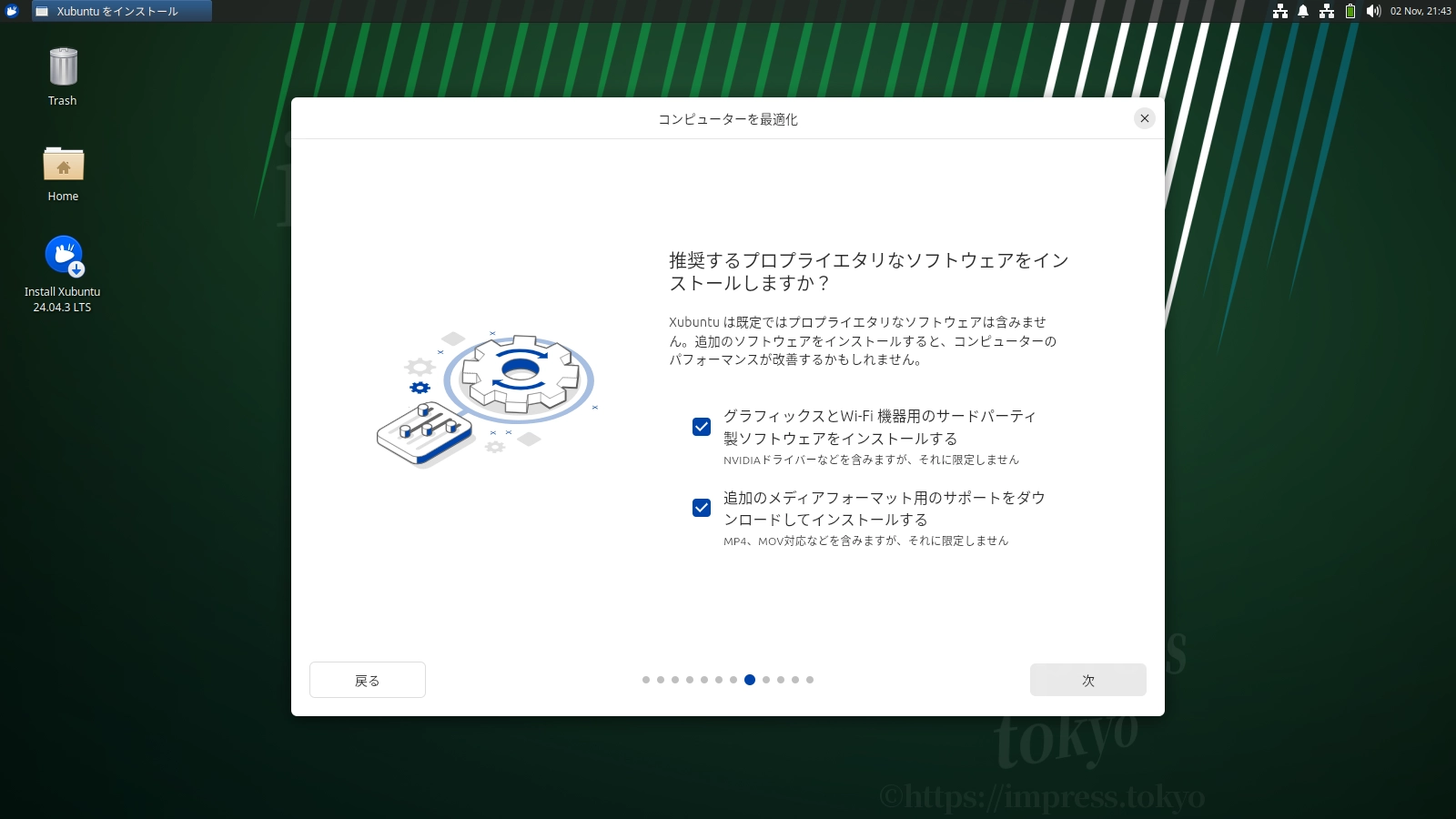 Xubuntu をインストール

02 Nov, 21:43

Trash

Home

Install Xubuntu 24.04.3 LTS

コンピューターを最適化

推奨するプロプライエタリなソフトウェアをインストールしますか？

Xubuntu は既定ではプロプライエタリなソフトウェアは含みません。追加のソフトウェアをインストールすると、コンピューターのパフォーマンスが改善するかもしれません。

グラフィックスとWi-Fi 機器用のサードパーティ製ソフトウェアをインストールする
NVIDIAドライバーなどを含みますが、それに限定しません

追加のメディアフォーマット用のサポートをダウンロードしてインストールする
MP4、MOV対応などを含みますが、それに限定しません

戻る

次

tokyo
©https://impress.tokyo